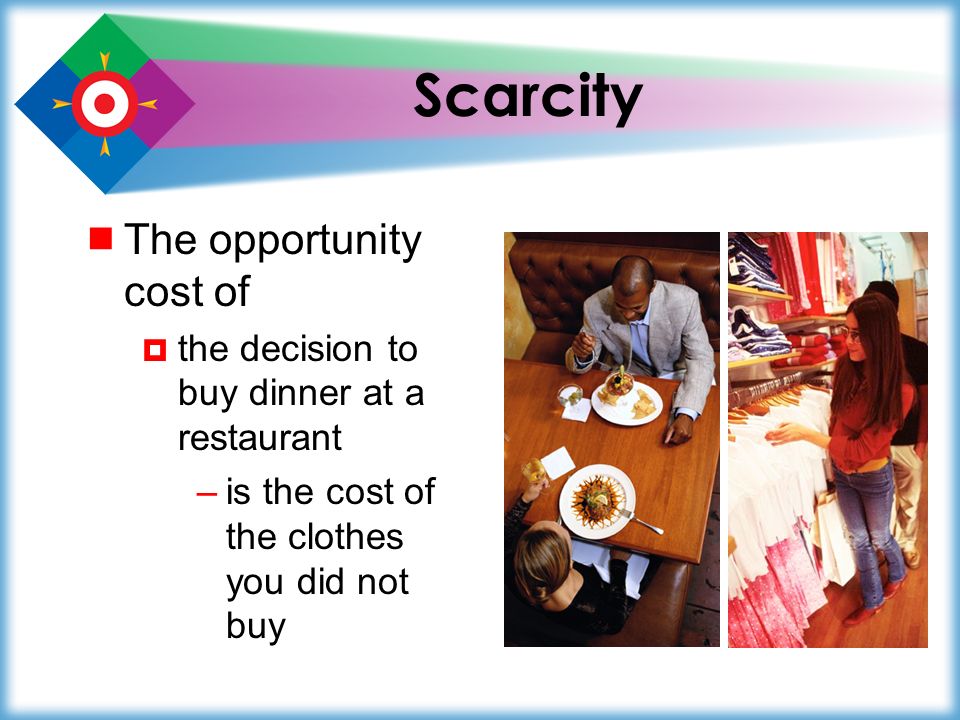 Scarcity

The opportunity cost of

the decision to buy dinner at a restaurant

– is the cost of the clothes you did not buy